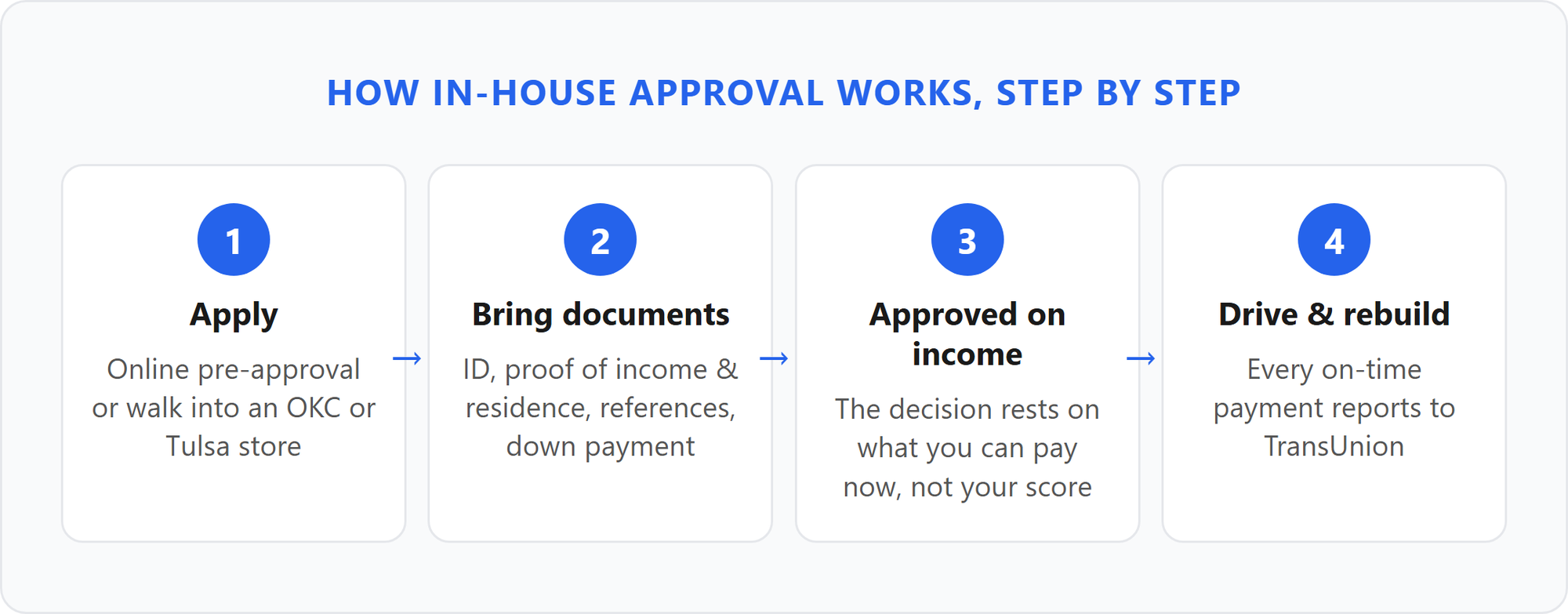 HOW IN-HOUSE APPROVAL WORKS, STEP BY STEP

1

Apply

Online pre-approval or walk into an OKC or Tulsa store

→

2

Bring documents

ID, proof of income & residence, references, down payment

→

3

Approved on income

The decision rests on what you can pay now, not your score

→

4

Drive & rebuild

Every on-time payment reports to TransUnion